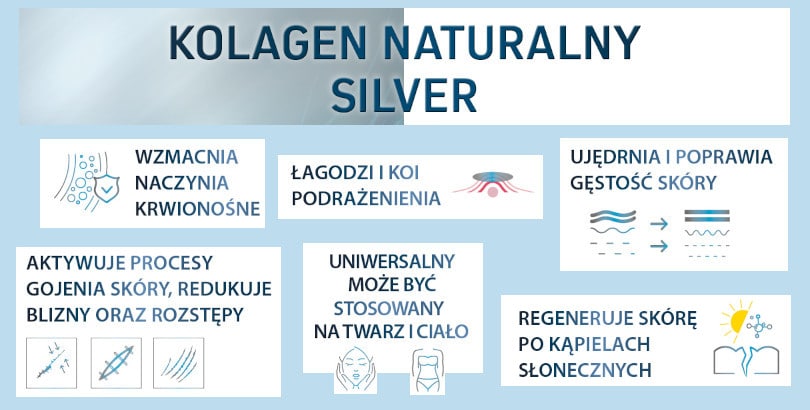 KOLAGEN NATURALNY SILVER

WZMACNIA NACZYNIA KRWIONOŚNE

ŁAGODZI I KOI PODRAŻENIENIA

UJĘDRNIA I POPRAWIA GĘSTOŚĆ SKÓRY

AKTYWUJE PROCESY GOJENIA SKÓRY, REDUKUJE BLIZNY ORAZ ROZSTĘPY

UNIWERSALNY MOŻE BYĆ STOSOWANY NA TWARZ I CIAŁO

REGENERUJE SKÓRĘ PO KĄPIELACH SŁONECZNYCH